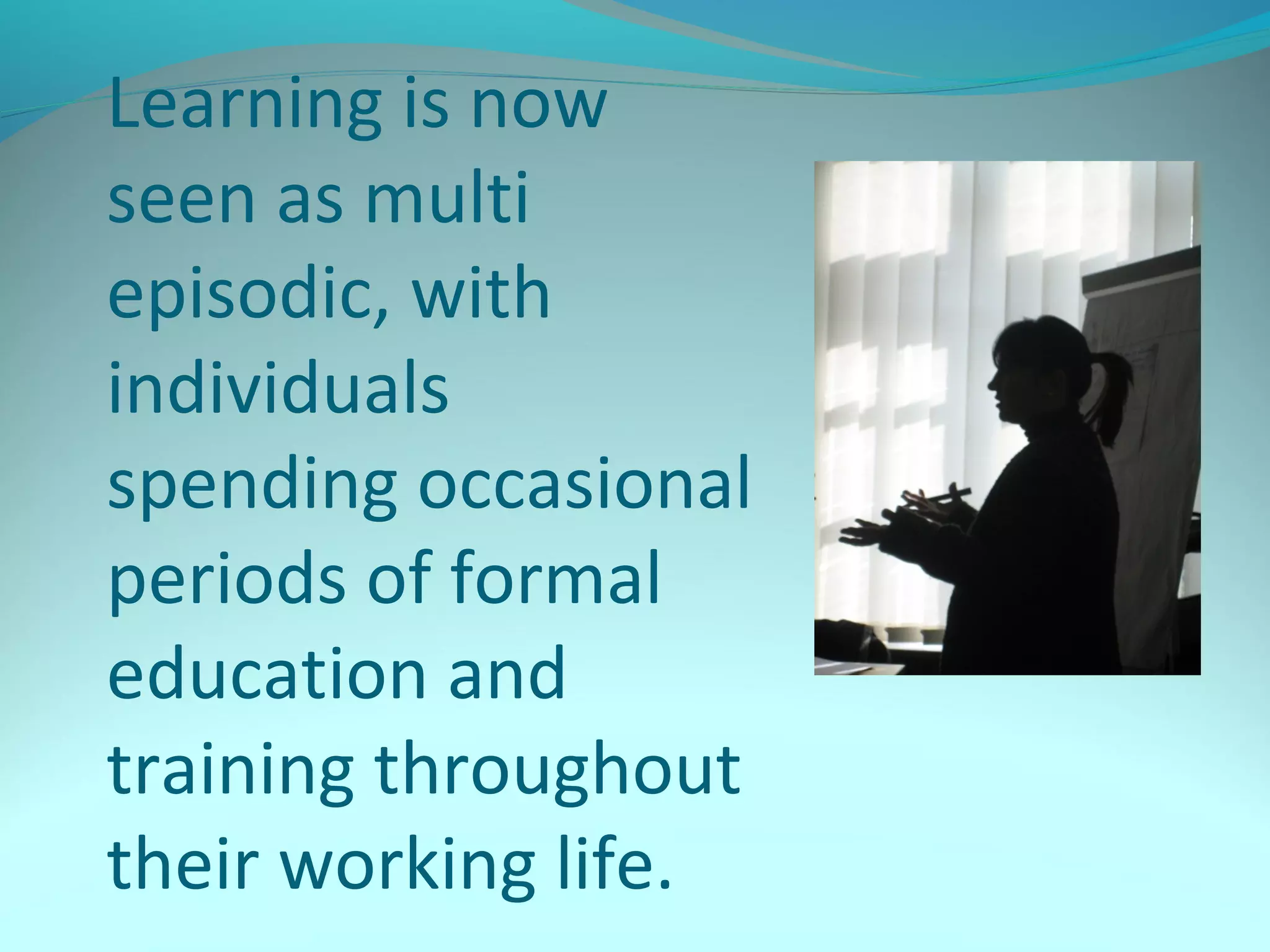 Learning is now seen as multi episodic, with individuals spending occasional periods of formal education and training throughout their working life.